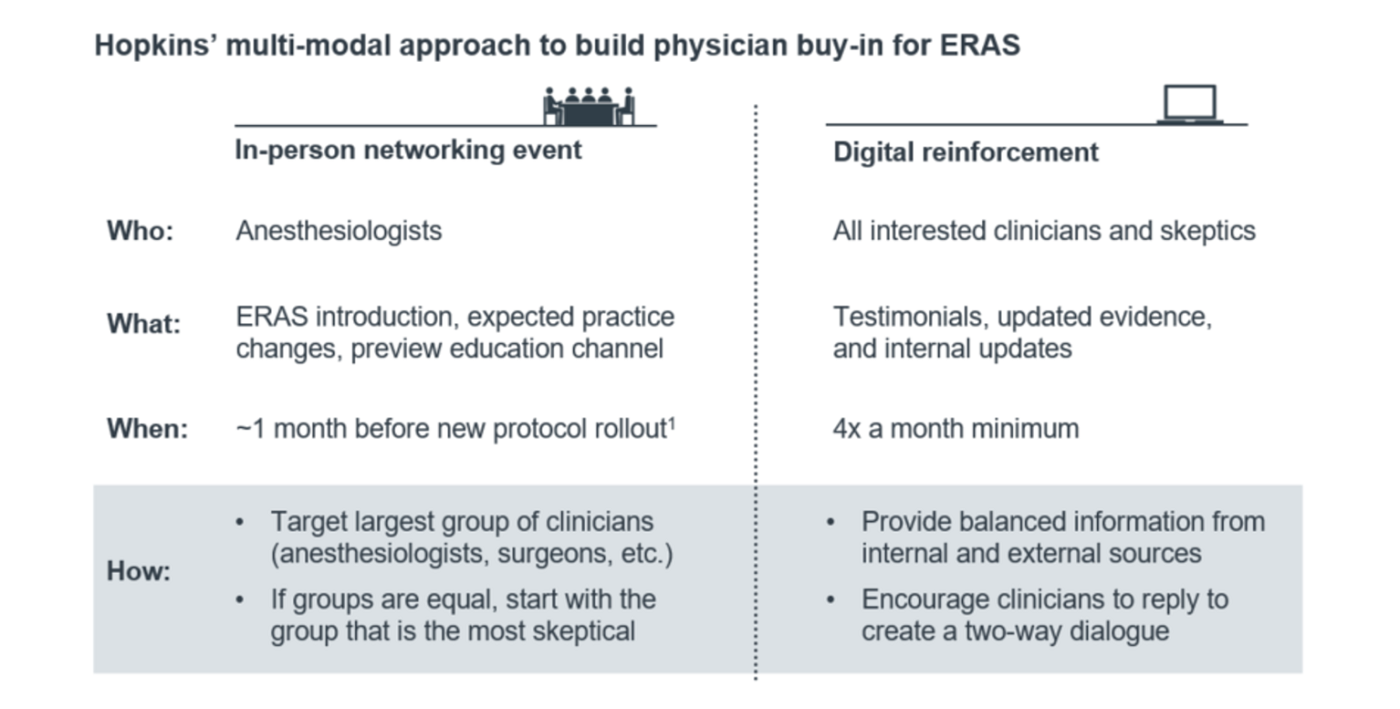 Hopkins' multi-modal approach to build physician buy-in for ERAS

| | In-person networking event | Digital reinforcement |
|---|---|---|
| Who: | Anesthesiologists | All interested clinicians and skeptics |
| What: | ERAS introduction, expected practice changes, preview education channel | Testimonials, updated evidence, and internal updates |
| When: | ~1 month before new protocol rollout$^1$ | 4x a month minimum |
| How: | • Target largest group of clinicians (anesthesiologists, surgeons, etc.) • If groups are equal, start with the group that is the most skeptical | • Provide balanced information from internal and external sources • Encourage clinicians to reply to create a two-way dialogue |